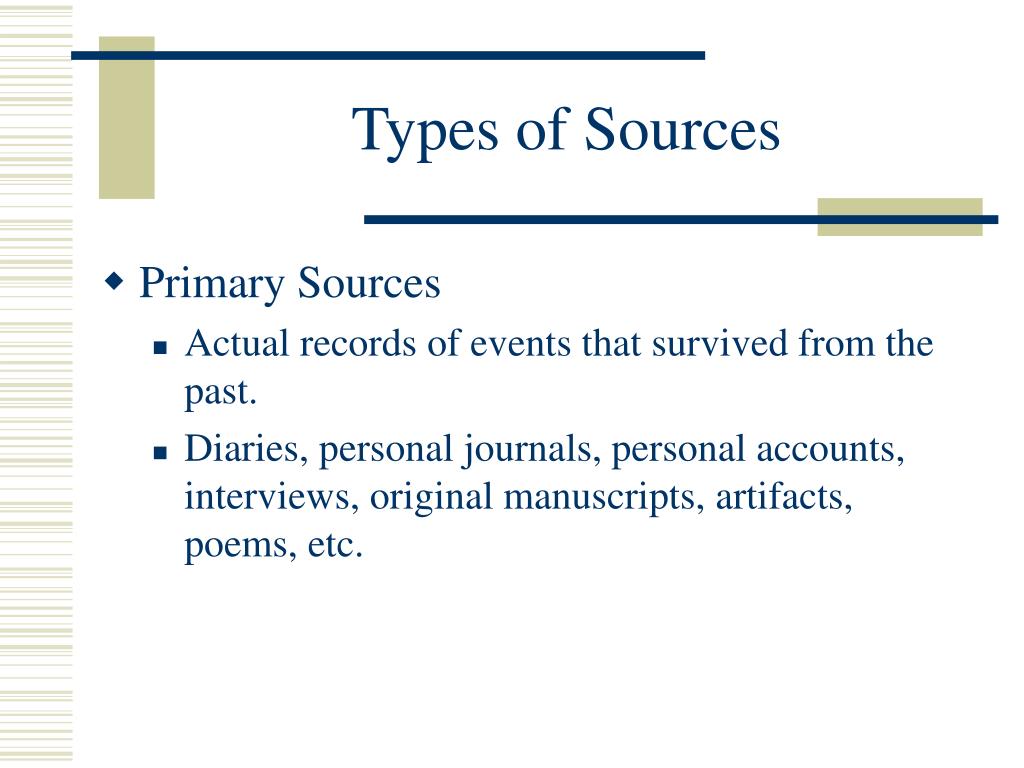 Types of Sources

Primary Sources

Actual records of events that survived from the past.

Diaries, personal journals, personal accounts, interviews, original manuscripts, artifacts, poems, etc.